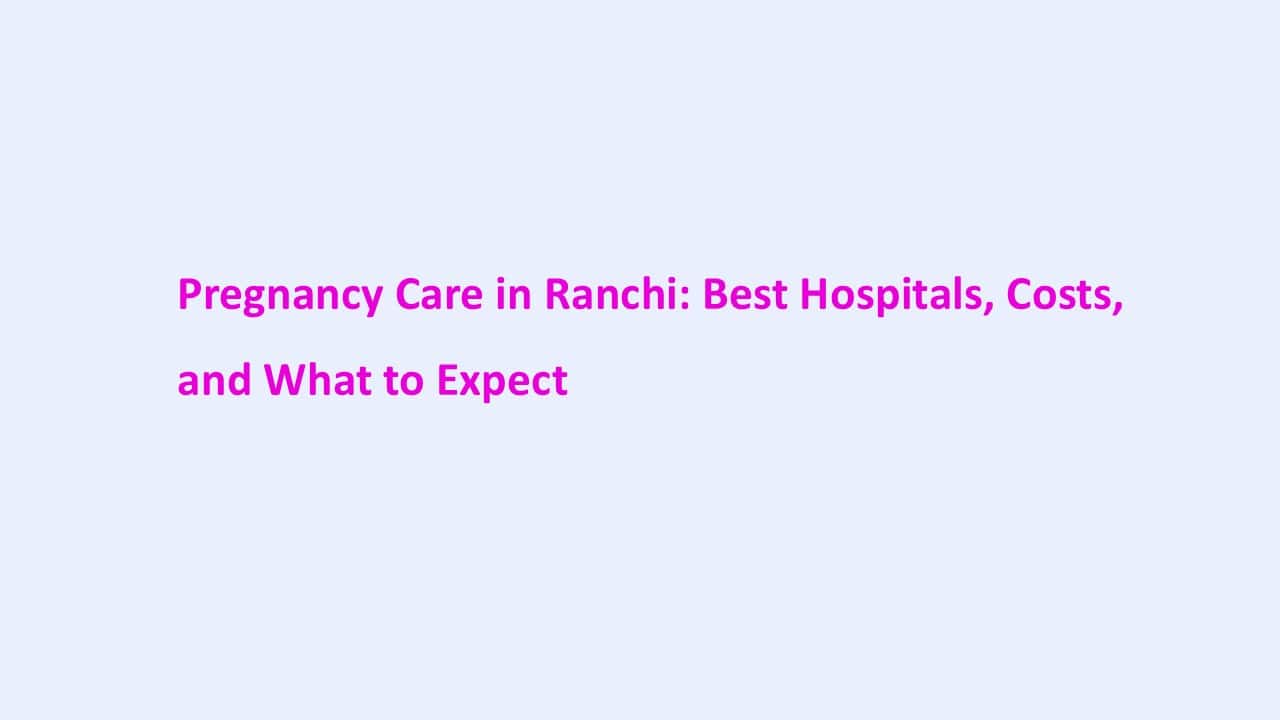 Pregnancy Care in Ranchi: Best Hospitals, Costs, and What to Expect